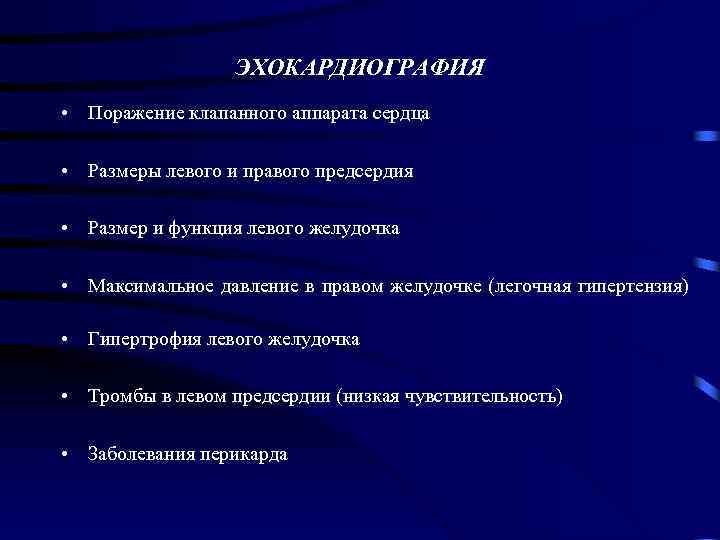 ЭХОКАРДИОГРАФИЯ

• Поражение клапанного аппарата сердца

• Размеры левого и правого предсердия

• Размер и функция левого желудочка

• Максимальное давление в правом желудочке (легочная гипертензия)

• Гипертрофия левого желудочка

• Тромбы в левом предсердии (низкая чувствительность)

• Заболевания перикарда